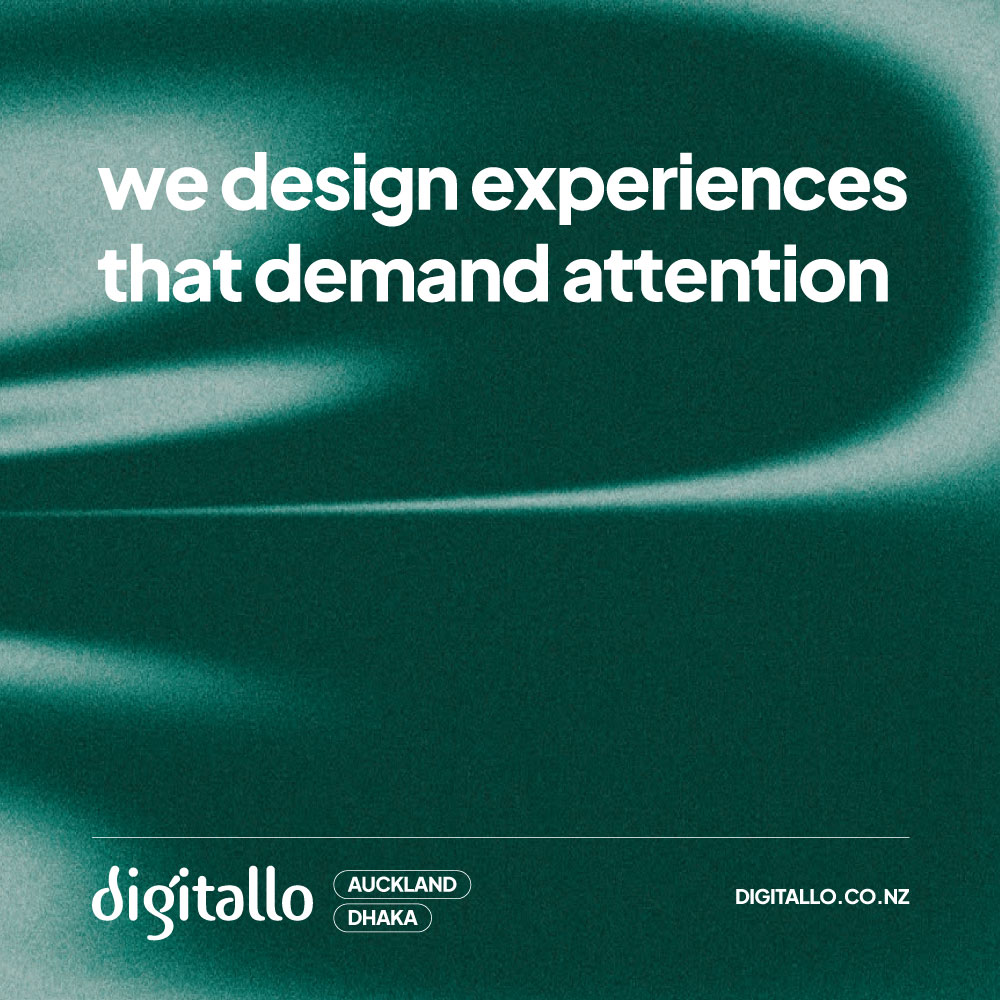 we design experiences that demand attention

digitallo AUCKLAND DHAKA

DIGITALLO.CO.NZ